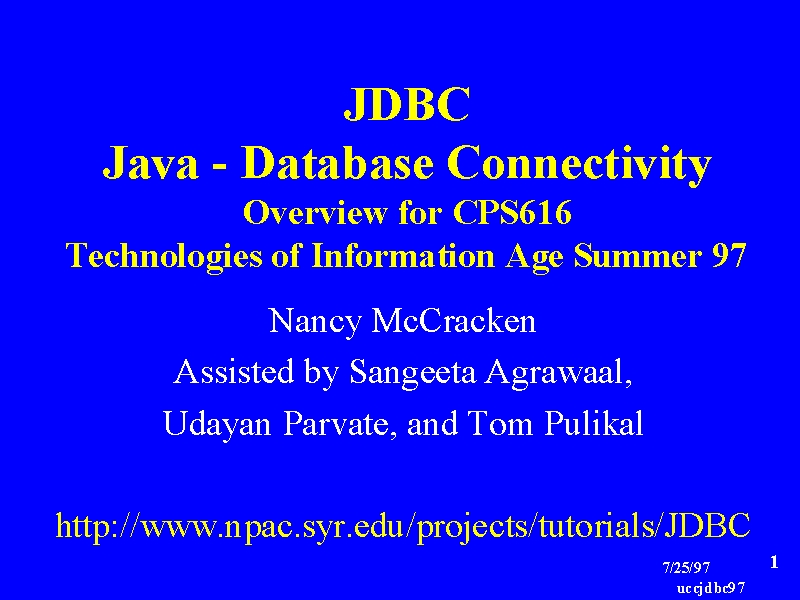 JDBC
Java - Database Connectivity
Overview for CPS616
Technologies of Information Age Summer 97

Nancy McCracken
Assisted by Sangeeta Agrawaal,
Udayan Parvate, and Tom Pulikal

http://www.npac.syr.edu/projects/tutorials/JDBC

7/25/97
uccjdbc97

1